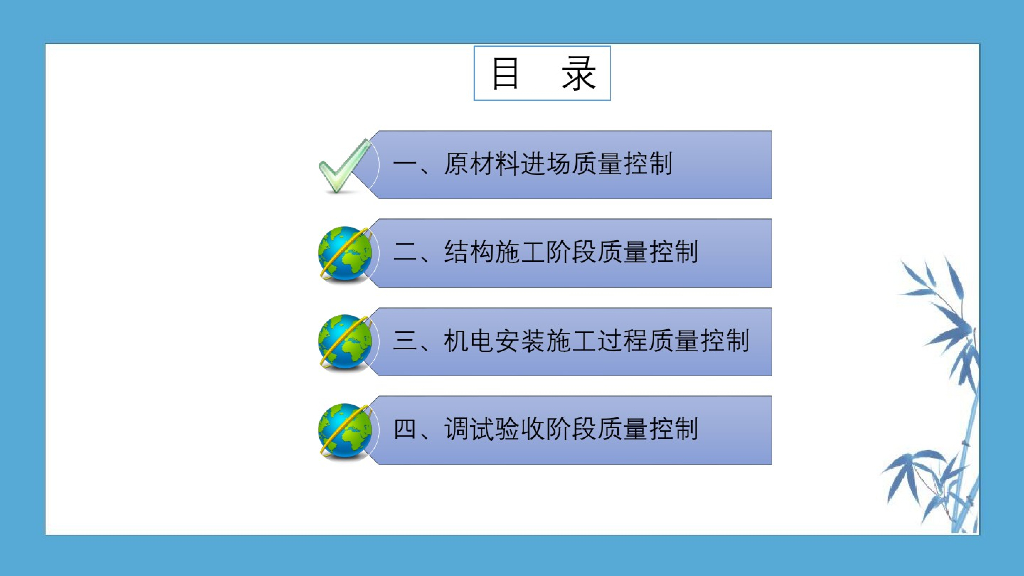 目　录

一、原材料进场质量控制

二、结构施工阶段质量控制

三、机电安装施工过程质量控制

四、调试验收阶段质量控制